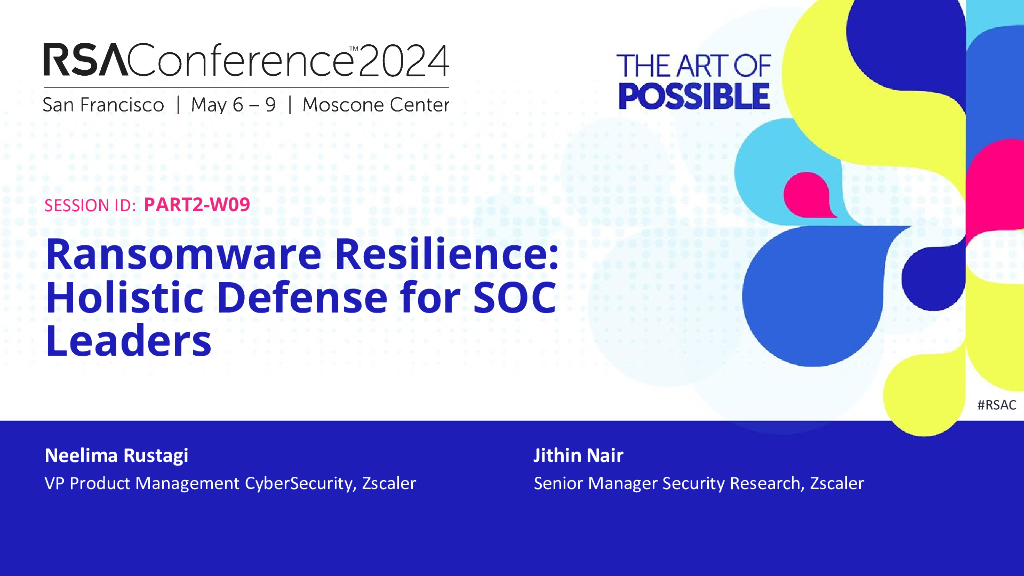 RSAConference™2024
San Francisco | May 6 – 9 | Moscone Center

THE ART OF POSSIBLE

SESSION ID: PART2-W09

Ransomware Resilience: Holistic Defense for SOC Leaders

#RSAC

Neelima Rustagi
VP Product Management CyberSecurity, Zscaler

Jithin Nair
Senior Manager Security Research, Zscaler